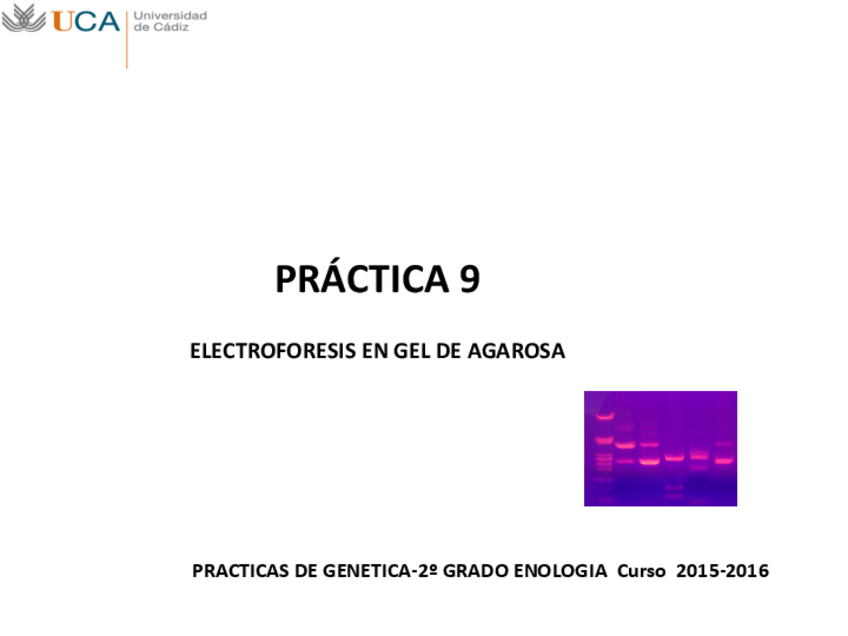 UCA Universidad de Cádiz

PRÁCTICA 9

ELECTROFORESIS EN GEL DE AGAROSA

PRACTICAS DE GENETICA-2º GRADO ENOLOGIA Curso 2015-2016